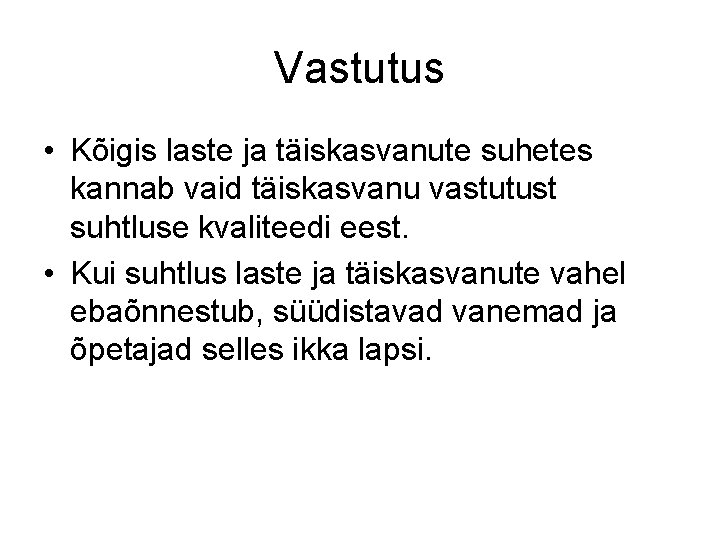 Vastutus

• Kõigis laste ja täiskasvanute suhetes kannab vaid täiskasvanu vastutust suhtluse kvaliteedi eest.

• Kui suhtlus laste ja täiskasvanute vahel ebaõnnestub, süüdistavad vanemad ja õpetajad selles ikka lapsi.